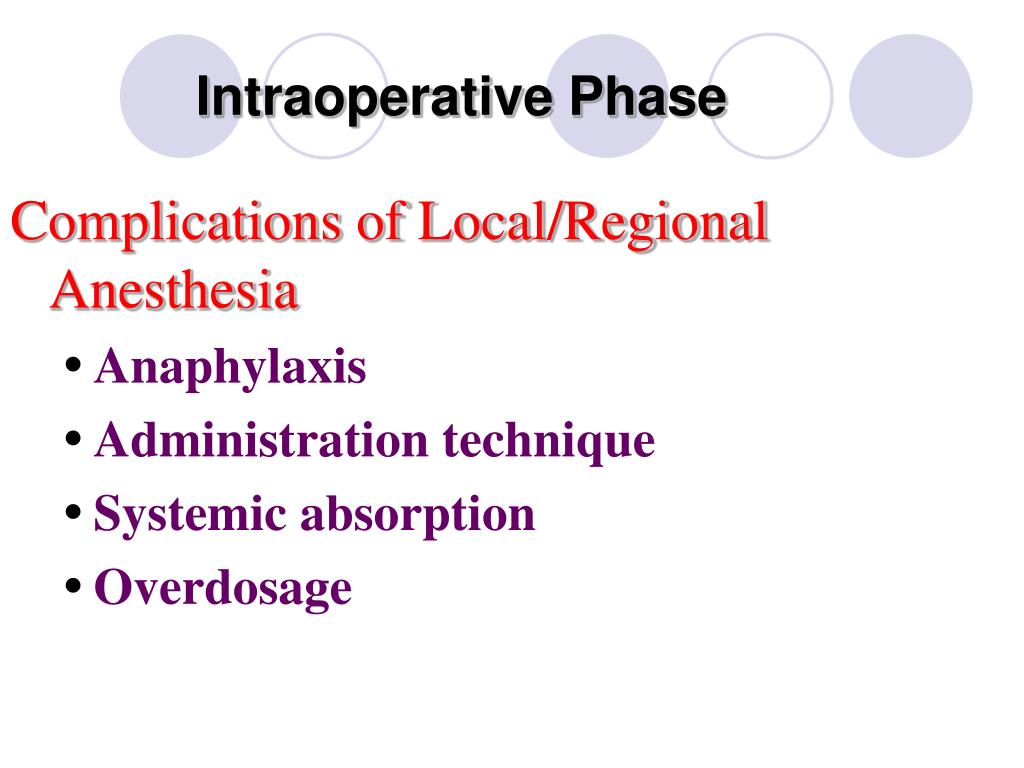 Intraoperative Phase

Complications of Local/Regional Anesthesia

• Anaphylaxis
• Administration technique
• Systemic absorption
• Overdosage